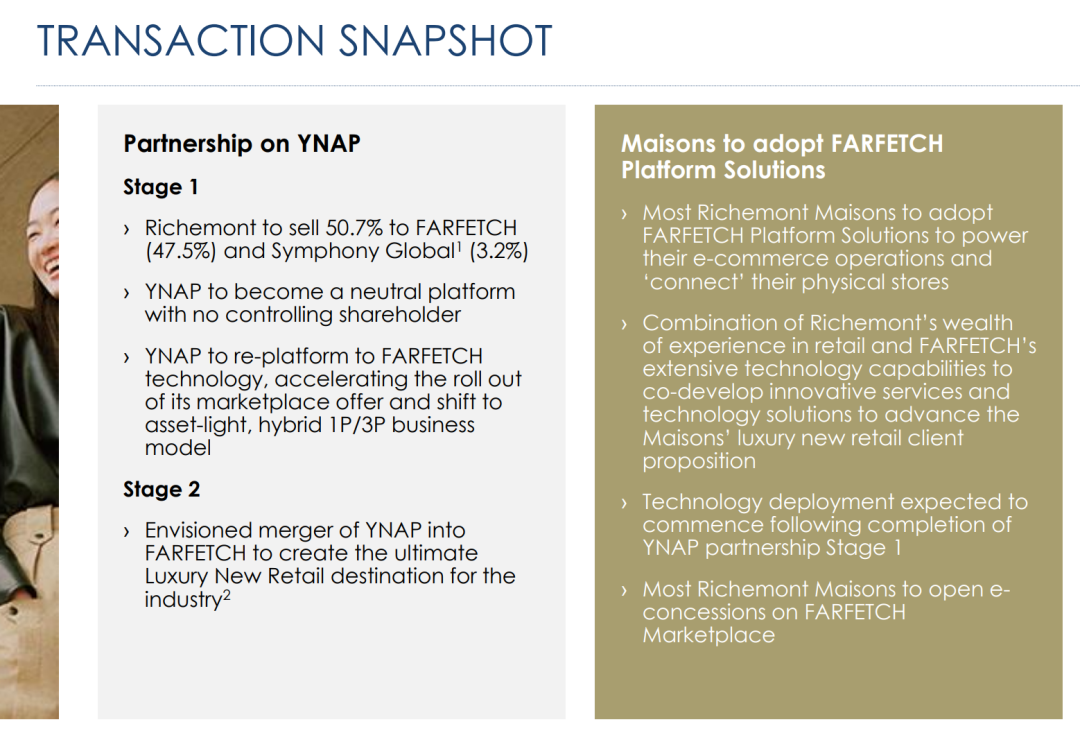 TRANSACTION SNAPSHOT

Partnership on YNAP

Stage 1

› Richemont to sell 50.7% to FARFETCH (47.5%) and Symphony Global$^1$ (3.2%)

› YNAP to become a neutral platform with no controlling shareholder

› YNAP to re-platform to FARFETCH technology, accelerating the roll out of its marketplace offer and shift to asset-light, hybrid 1P/3P business model

Stage 2

› Envisioned merger of YNAP into FARFETCH to create the ultimate Luxury New Retail destination for the industry$^2$

Maisons to adopt FARFETCH Platform Solutions

› Most Richemont Maisons to adopt FARFETCH Platform Solutions to power their e-commerce operations and 'connect' their physical stores

› Combination of Richemont's wealth of experience in retail and FARFETCH's extensive technology capabilities to co-develop innovative services and technology solutions to advance the Maisons' luxury new retail client proposition

› Technology deployment expected to commence following completion of YNAP partnership Stage 1

› Most Richemont Maisons to open e-concessions on FARFETCH Marketplace